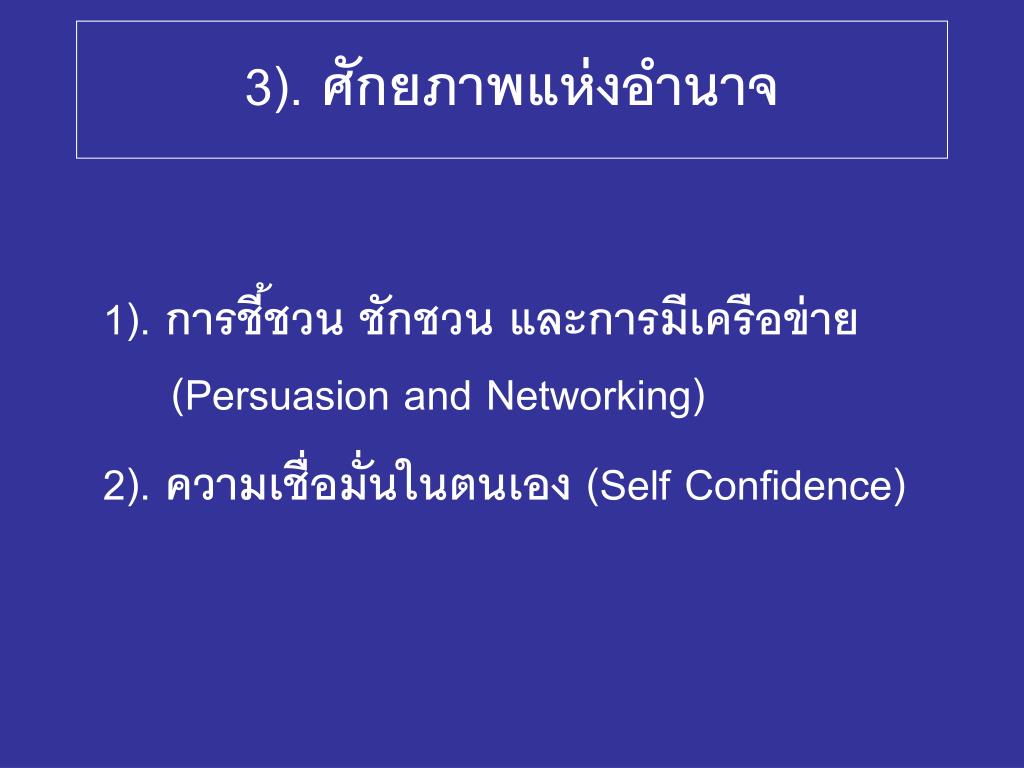 3). ศักยภาพแห่งอำนาจ

1). การชี้ชวน ชักชวน และการมีเครือข่าย (Persuasion and Networking)

2). ความเชื่อมั่นในตนเอง (Self Confidence)